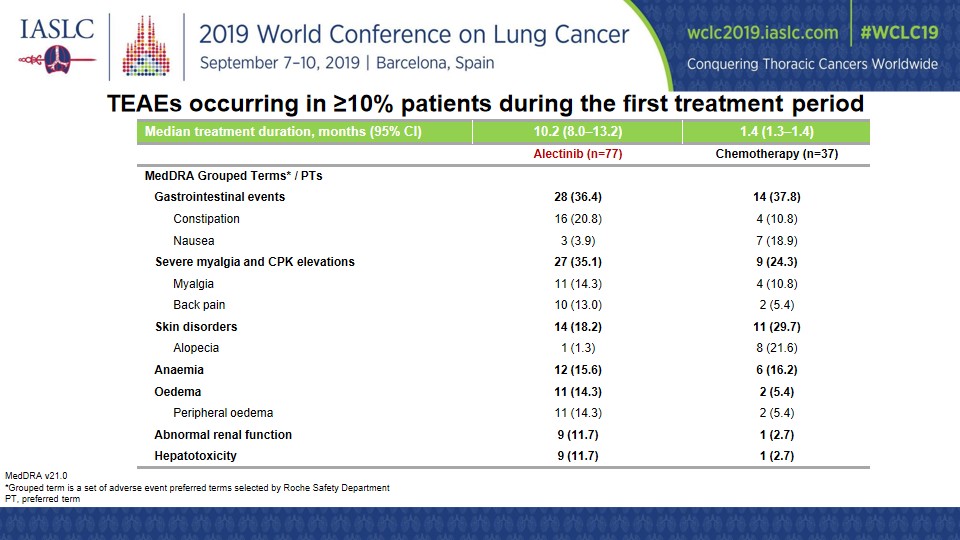 IASLC

2019 World Conference on Lung Cancer
September 7–10, 2019 | Barcelona, Spain

wclc2019.iaslc.com | #WCLC19
Conquering Thoracic Cancers Worldwide

TEAEs occurring in ≥10% patients during the first treatment period

| Median treatment duration, months (95% CI) | 10.2 (8.0–13.2) | 1.4 (1.3–1.4) |
|---|---|---|
| | Alectinib (n=77) | Chemotherapy (n=37) |
| MedDRA Grouped Terms* / PTs | | |
| Gastrointestinal events | 28 (36.4) | 14 (37.8) |
| Constipation | 16 (20.8) | 4 (10.8) |
| Nausea | 3 (3.9) | 7 (18.9) |
| Severe myalgia and CPK elevations | 27 (35.1) | 9 (24.3) |
| Myalgia | 11 (14.3) | 4 (10.8) |
| Back pain | 10 (13.0) | 2 (5.4) |
| Skin disorders | 14 (18.2) | 11 (29.7) |
| Alopecia | 1 (1.3) | 8 (21.6) |
| Anaemia | 12 (15.6) | 6 (16.2) |
| Oedema | 11 (14.3) | 2 (5.4) |
| Peripheral oedema | 11 (14.3) | 2 (5.4) |
| Abnormal renal function | 9 (11.7) | 1 (2.7) |
| Hepatotoxicity | 9 (11.7) | 1 (2.7) |

MedDRA v21.0
*Grouped term is a set of adverse event preferred terms selected by Roche Safety Department
PT, preferred term